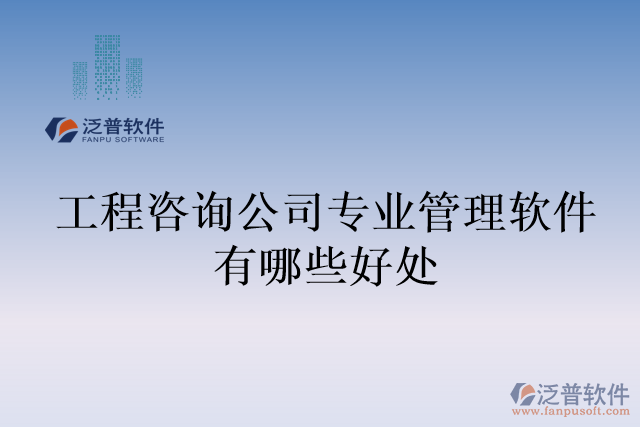 泛普软件
FANPU SOFTWARE

工程咨询公司专业管理软件有哪些好处

泛普软件
www.fanpusoft.com